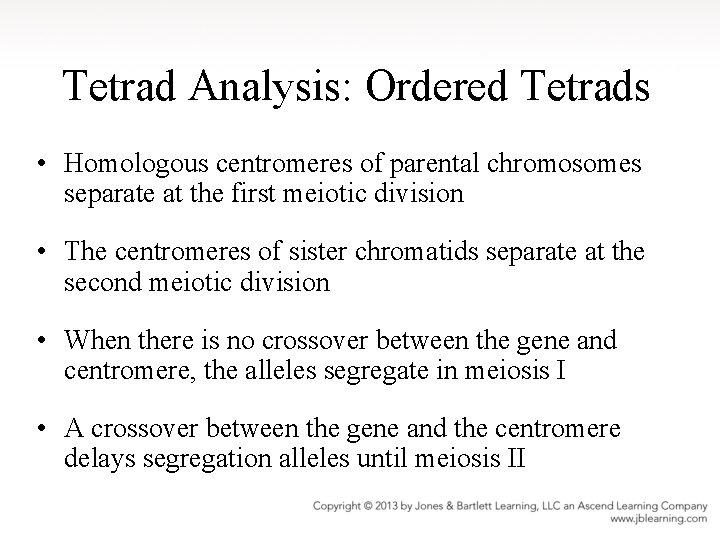 Tetrad Analysis: Ordered Tetrads

• Homologous centromeres of parental chromosomes separate at the first meiotic division

• The centromeres of sister chromatids separate at the second meiotic division

• When there is no crossover between the gene and centromere, the alleles segregate in meiosis I

• A crossover between the gene and the centromere delays segregation alleles until meiosis II

Copyright © 2013 by Jones & Bartlett Learning, LLC an Ascend Learning Company
www.jblearning.com